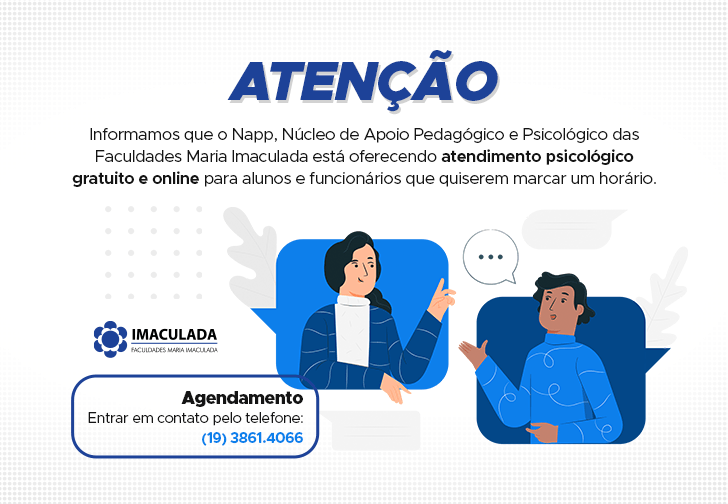 ATENÇÃO

Informamos que o Napp, Núcleo de Apoio Pedagógico e Psicológico das Faculdades Maria Imaculada está oferecendo atendimento psicológico gratuito e online para alunos e funcionários que quiserem marcar um horário.

IMACULADA
FACULDADES MARIA IMACULADA

Agendamento
Entrar em contato pelo telefone:
(19) 3861.4066